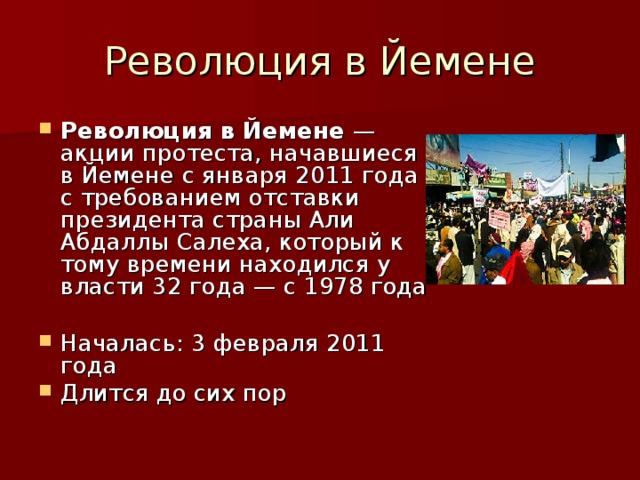 Революция в Йемене

Революция в Йемене — акции протеста, начавшиеся в Йемене с января 2011 года с требованием отставки президента страны Али Абдаллы Салеха, который к тому времени находился у власти 32 года — с 1978 года

Началась: 3 февраля 2011 года

Длится до сих пор